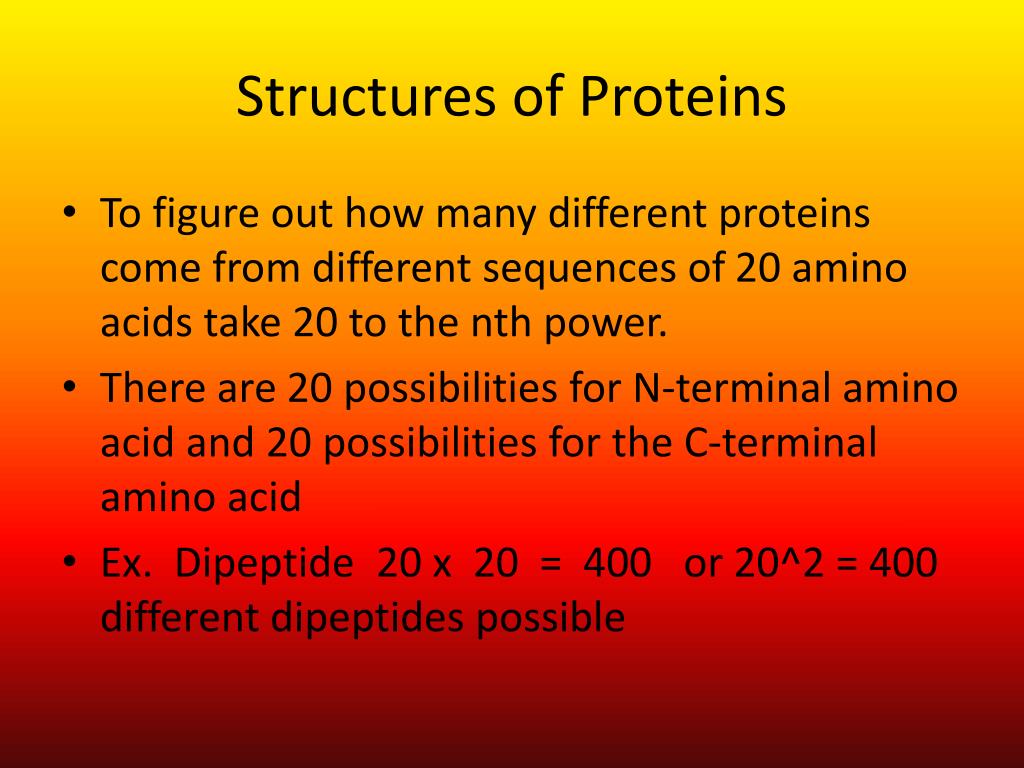 Structures of Proteins

• To figure out how many different proteins come from different sequences of 20 amino acids take 20 to the nth power.

• There are 20 possibilities for N-terminal amino acid and 20 possibilities for the C-terminal amino acid

• Ex. Dipeptide 20 x 20 = 400 or 20^2 = 400 different dipeptides possible